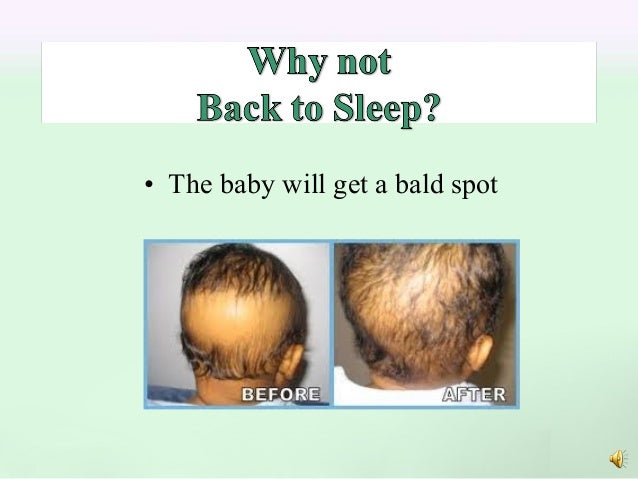 Why not
Back to Sleep?

• The baby will get a bald spot

BEFORE

AFTER